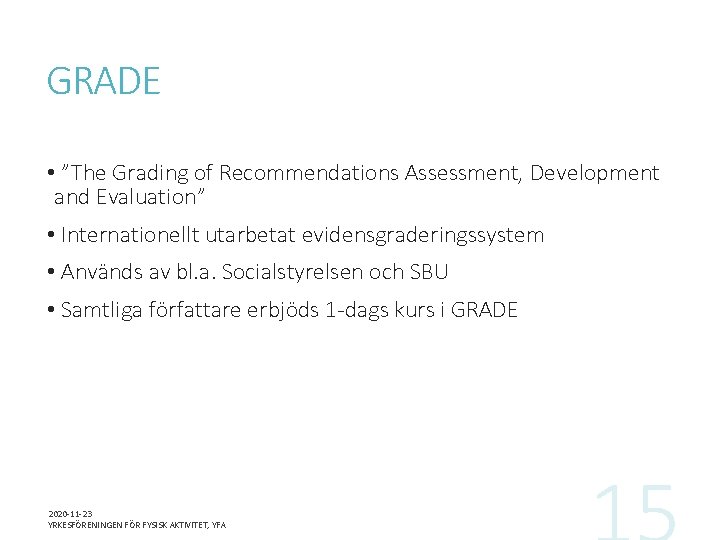 GRADE

• ”The Grading of Recommendations Assessment, Development and Evaluation”

• Internationellt utarbetat evidensgraderingssystem

• Används av bl.a. Socialstyrelsen och SBU

• Samtliga författare erbjöds 1-dags kurs i GRADE

2020-11-23
YRKESFÖRENINGEN FÖR FYSISK AKTIVITET, YFA

15